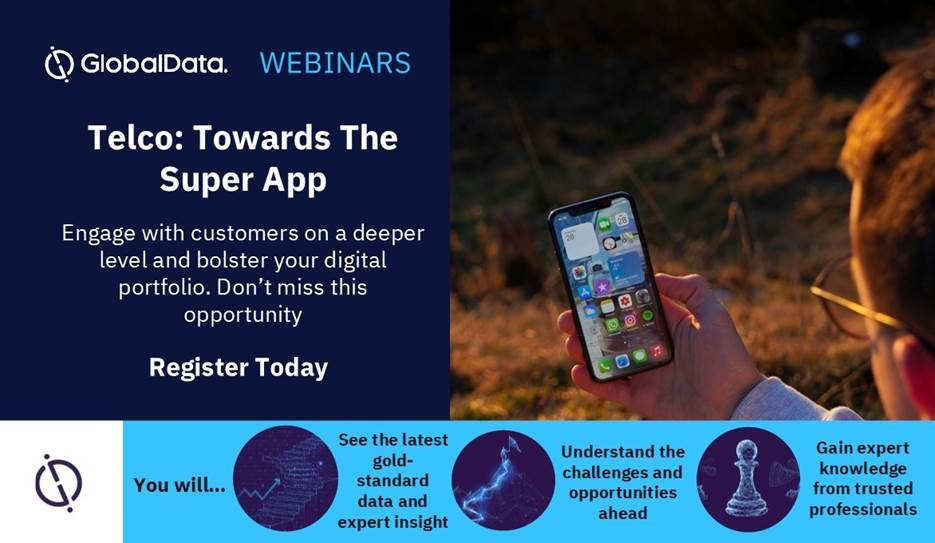 GlobalData. WEBINARS

Telco: Towards The Super App

Engage with customers on a deeper level and bolster your digital portfolio. Don't miss this opportunity

Register Today

You will...

See the latest gold-standard data and expert insight

Understand the challenges and opportunities ahead

Gain expert knowledge from trusted professionals